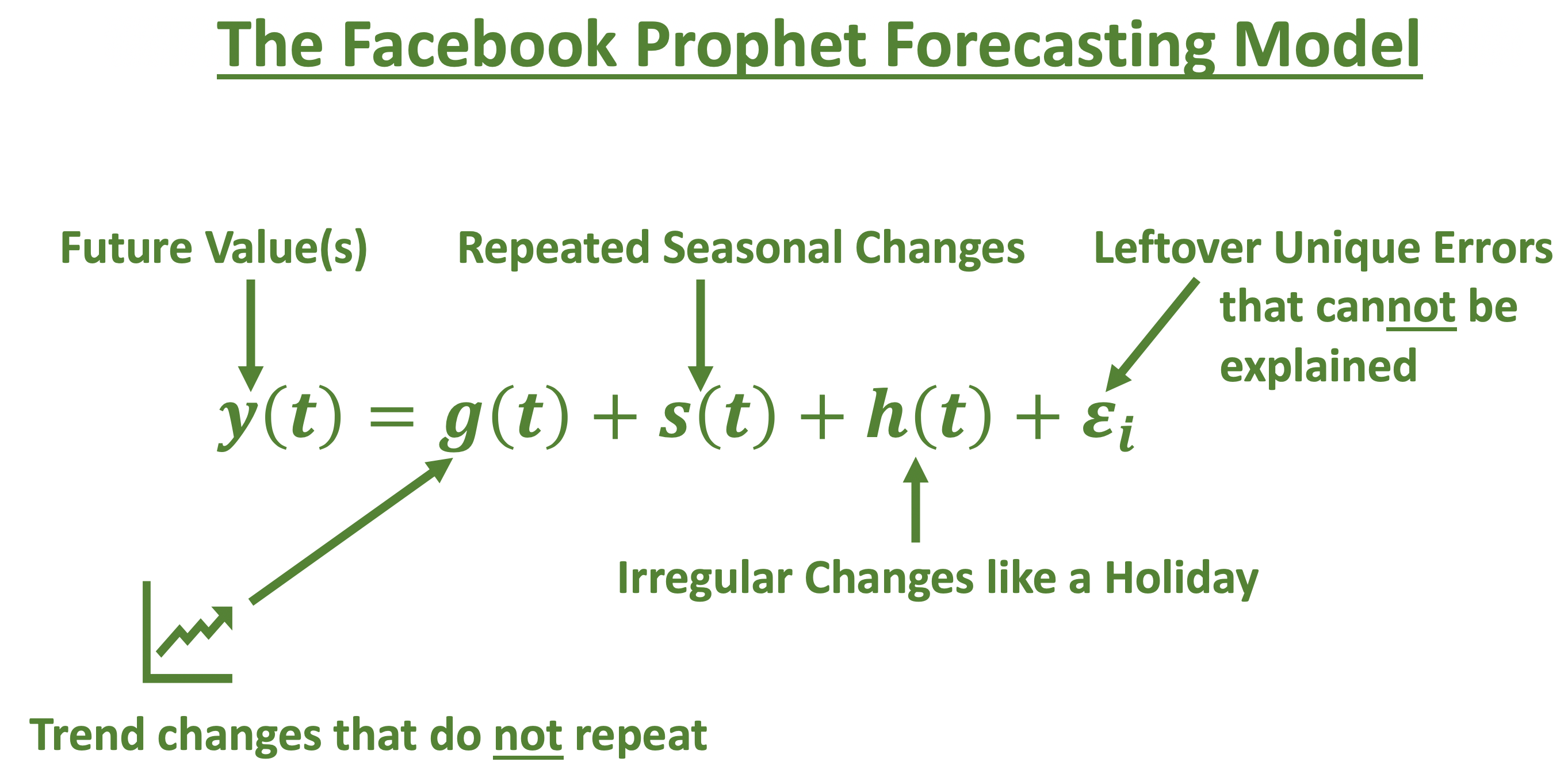 The Facebook Prophet Forecasting Model

Future Value(s)

Repeated Seasonal Changes

Leftover Unique Errors that cannot be explained

$y(t) = g(t) + s(t) + h(t) + \varepsilon_i$

Irregular Changes like a Holiday

Trend changes that do not repeat